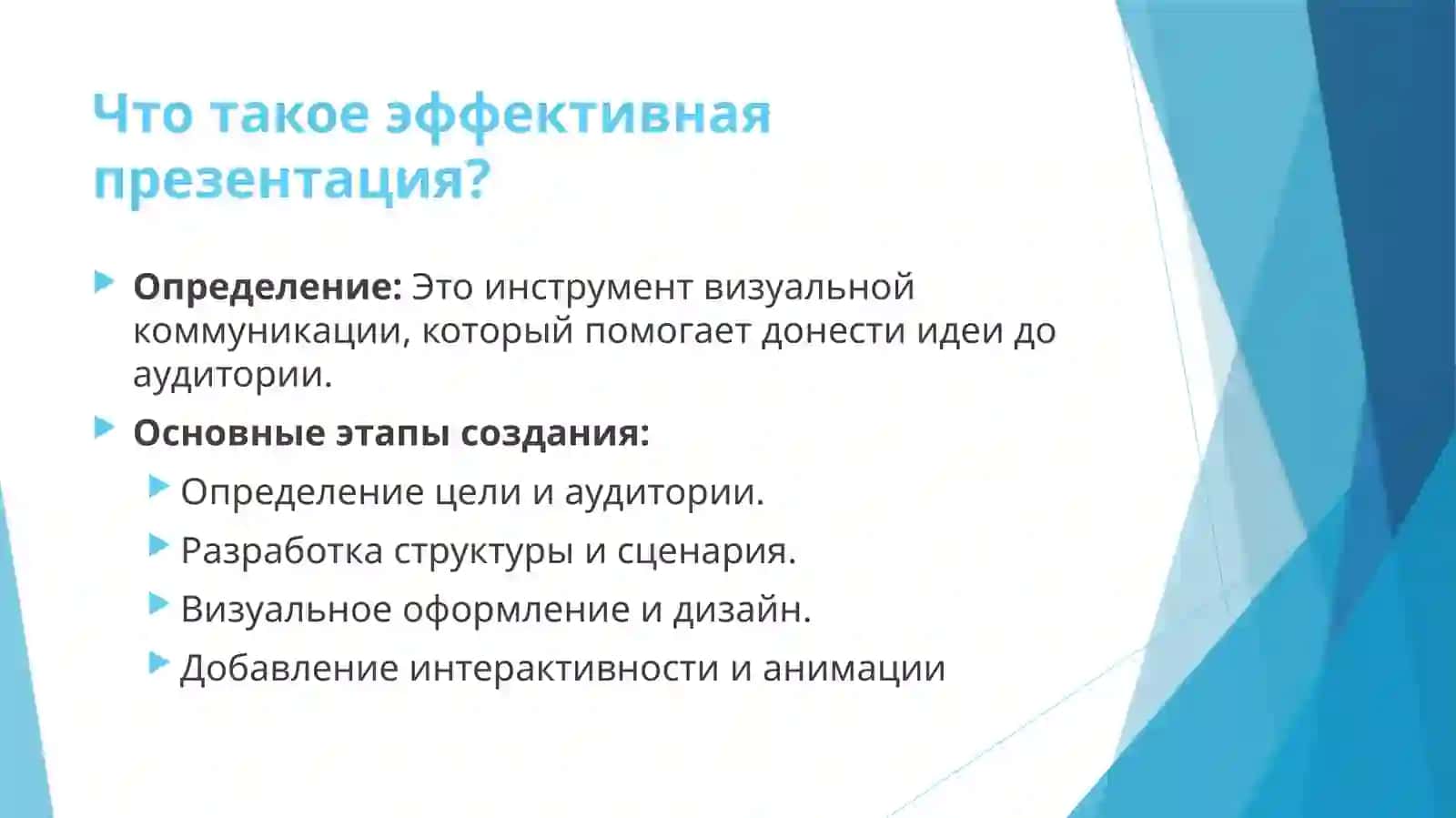 Что такое эффективная презентация?

Определение: Это инструмент визуальной коммуникации, который помогает донести идеи до аудитории.

Основные этапы создания:

Определение цели и аудитории.

Разработка структуры и сценария.

Визуальное оформление и дизайн.

Добавление интерактивности и анимации